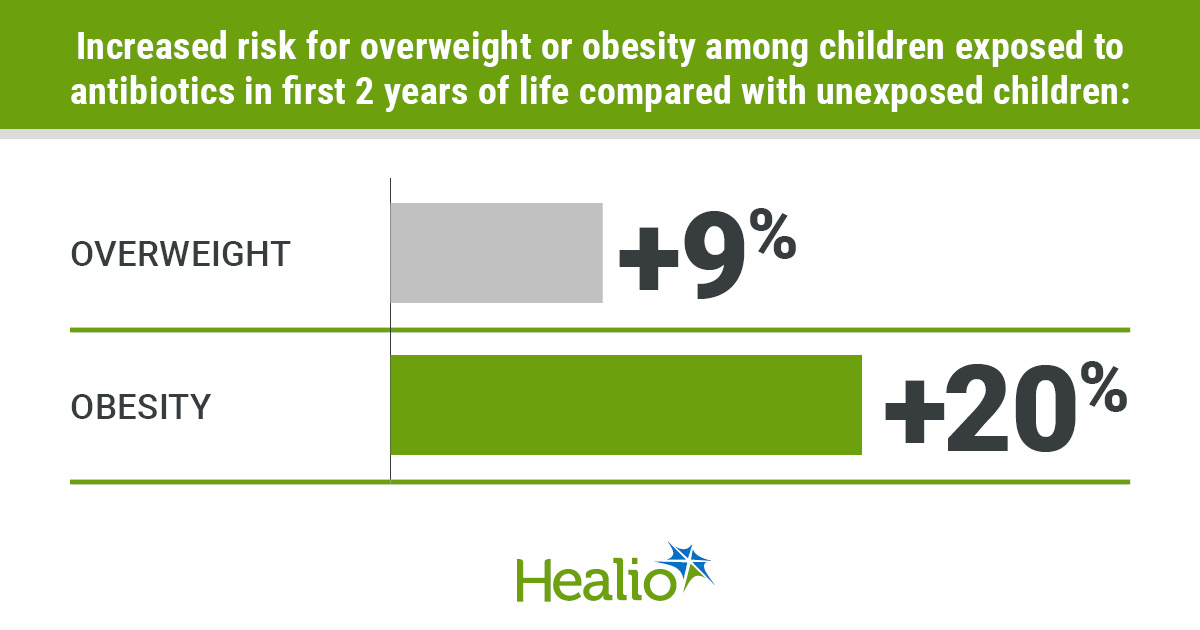 Increased risk for overweight or obesity among children exposed to antibiotics in first 2 years of life compared with unexposed children:

OVERWEIGHT +9%

OBESITY +20%

Healio